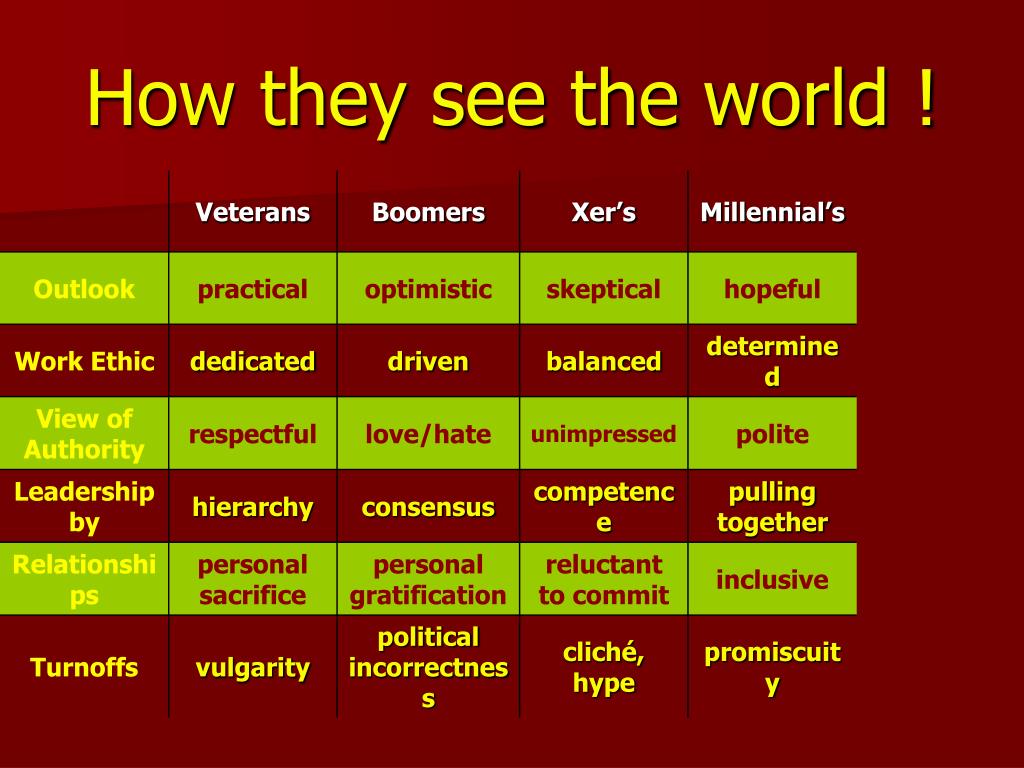 How they see the world !

| | Veterans | Boomers | Xer’s | Millennial’s |
|---|---|---|---|---|
| Outlook | practical | optimistic | skeptical | hopeful |
| Work Ethic | dedicated | driven | balanced | determined |
| View of Authority | respectful | love/hate | unimpressed | polite |
| Leadership by | hierarchy | consensus | competence | pulling together |
| Relationships | personal sacrifice | personal gratification | reluctant to commit | inclusive |
| Turnoffs | vulgarity | political incorrectness | cliché, hype | promiscuity |